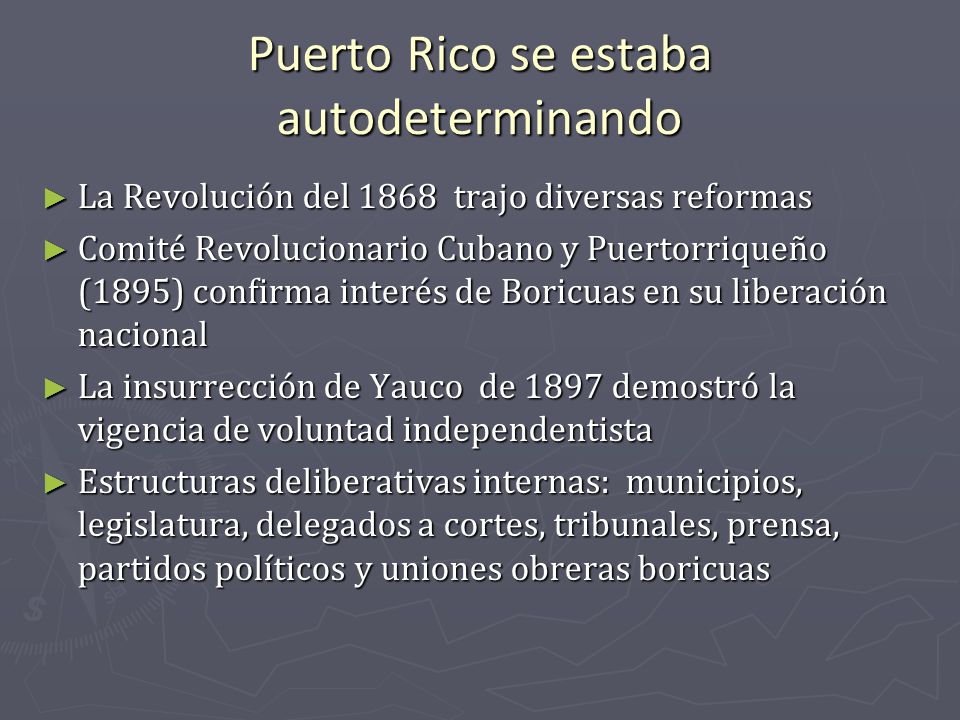 Puerto Rico se estaba autodeterminando

► La Revolución del 1868  trajo diversas reformas

► Comité Revolucionario Cubano y Puertorriqueño (1895) confirma interés de Boricuas en su liberación nacional

► La insurrección de Yauco  de 1897 demostró la vigencia de voluntad independentista

► Estructuras deliberativas internas:  municipios, legislatura, delegados a cortes, tribunales, prensa, partidos políticos y uniones obreras boricuas